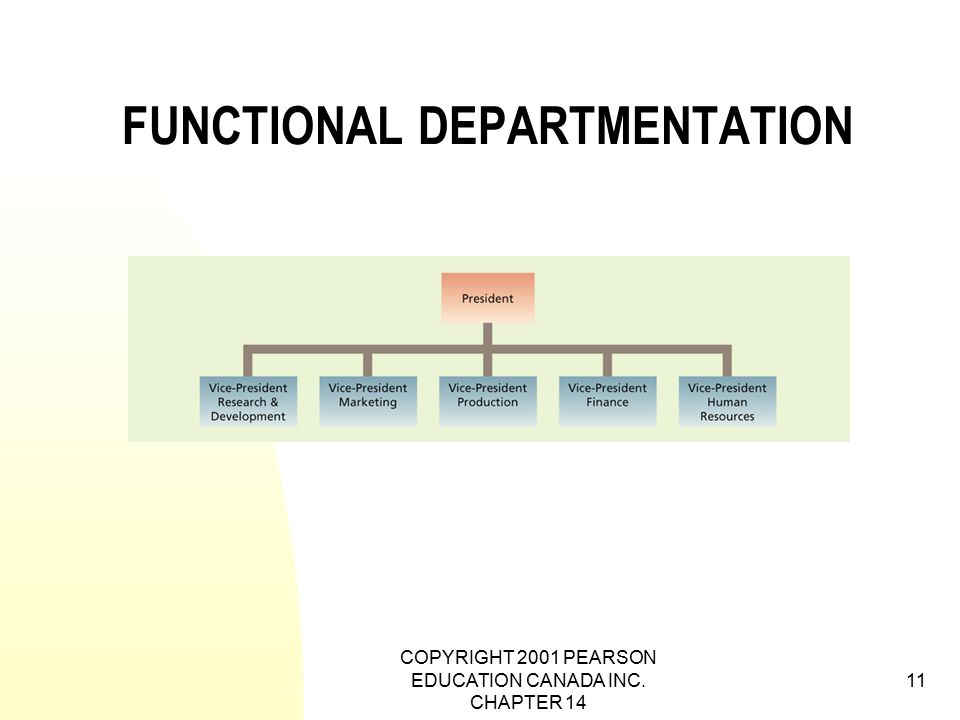 FUNCTIONAL DEPARTMENTATION

President

Vice-President Research & Development

Vice-President Marketing

Vice-President Production

Vice-President Finance

Vice-President Human Resources

COPYRIGHT 2001 PEARSON EDUCATION CANADA INC. CHAPTER 14

11